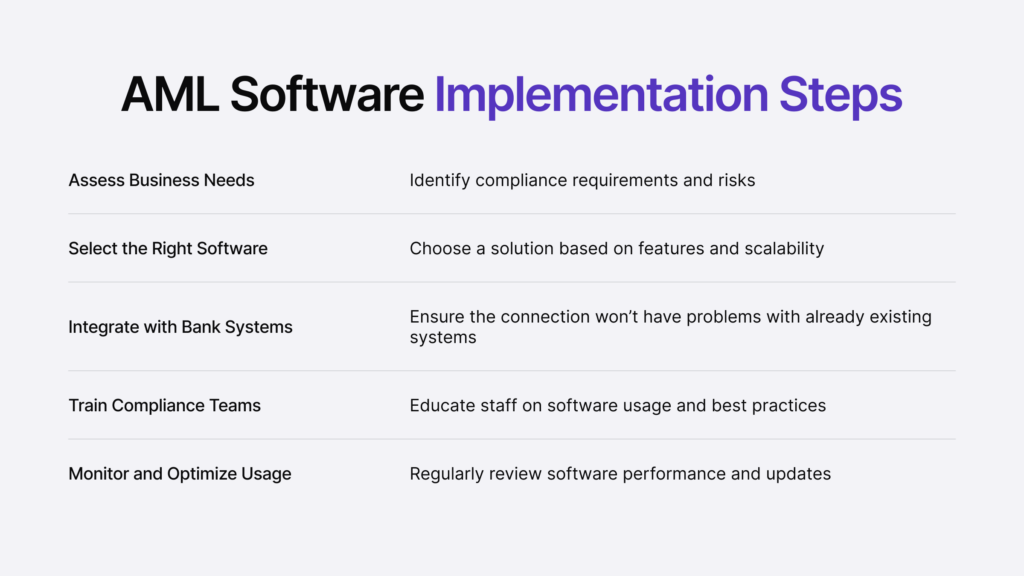 AML Software Implementation Steps

| | |
|---|---|
| Assess Business Needs | Identify compliance requirements and risks |
| Select the Right Software | Choose a solution based on features and scalability |
| Integrate with Bank Systems | Ensure the connection won't have problems with already existing systems |
| Train Compliance Teams | Educate staff on software usage and best practices |
| Monitor and Optimize Usage | Regularly review software performance and updates |